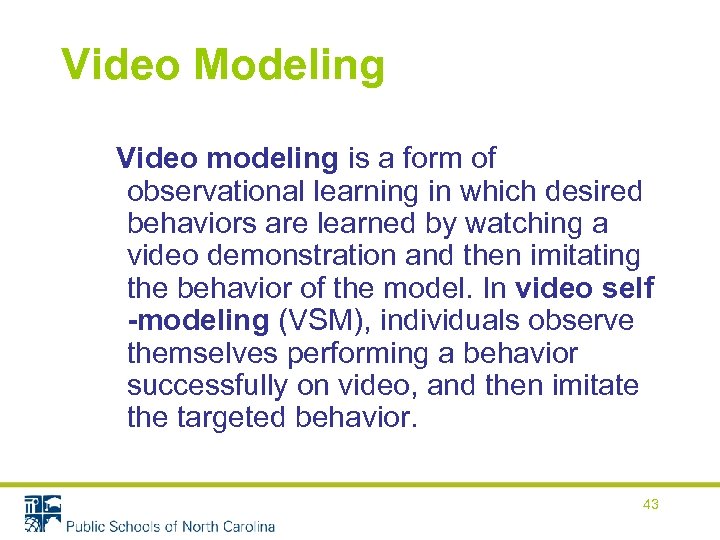 Video Modeling

Video modeling is a form of observational learning in which desired behaviors are learned by watching a video demonstration and then imitating the behavior of the model. In video self -modeling (VSM), individuals observe themselves performing a behavior successfully on video, and then imitate the targeted behavior.

Public Schools of North Carolina

43